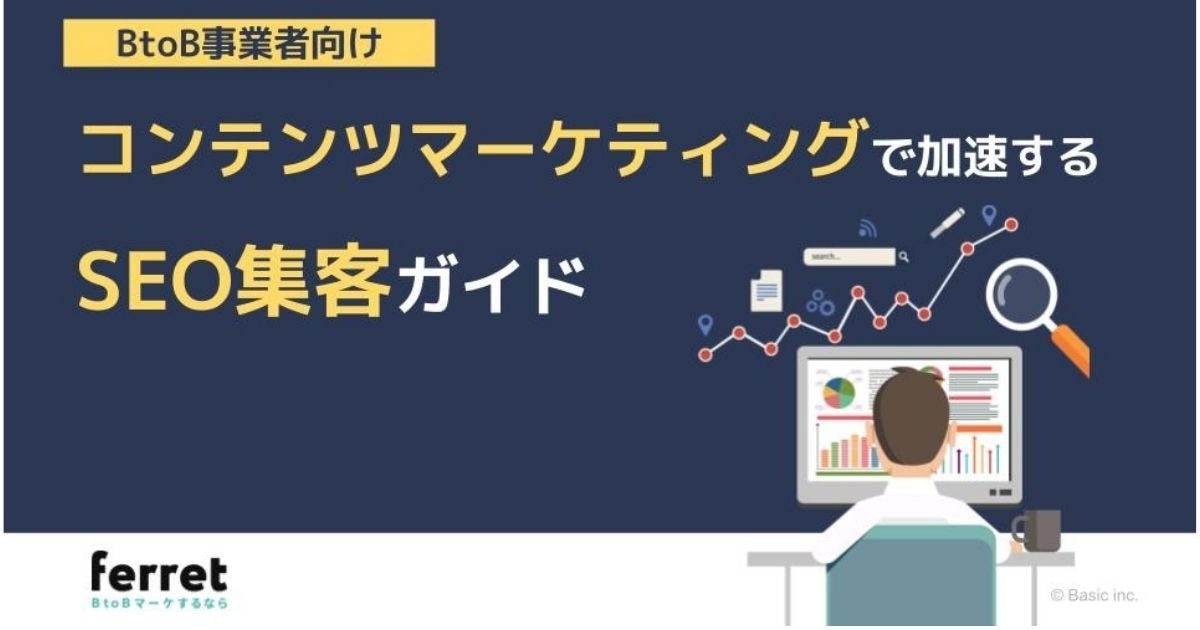 BtoB事業者向け

コンテンツマーケティングで加速する

SEO集客ガイド

search...

ferret
BtoBマーケするなら

© Basic inc.